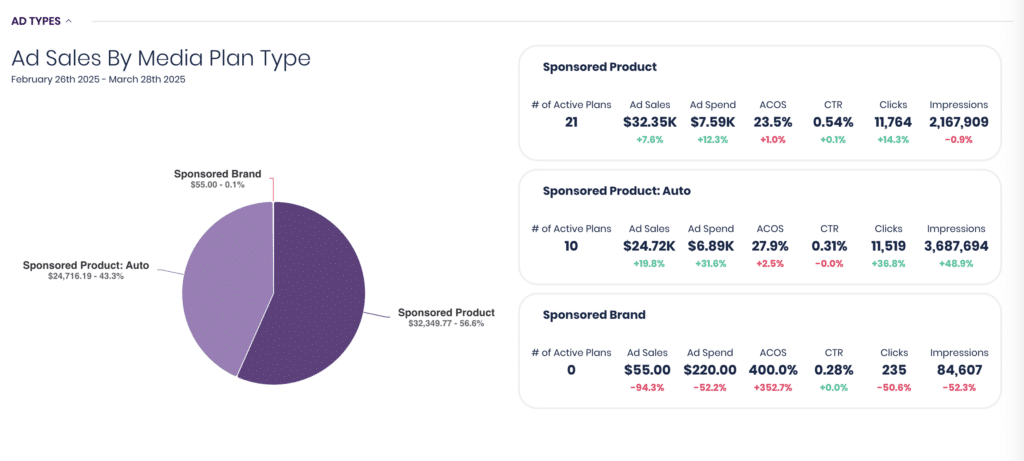 AD TYPES ^

Ad Sales By Media Plan Type
February 26th 2025 - March 28th 2025

Sponsored Brand
$55.00 - 0.1%

Sponsored Product: Auto
$24,716.19 - 43.3%

Sponsored Product
$32,349.77 - 56.6%

Sponsored Product

| # of Active Plans | Ad Sales | Ad Spend | ACOS | CTR | Clicks | Impressions |
|---|---|---|---|---|---|---|
| 21 | $32.35K | $7.59K | 23.5% | 0.54% | 11,764 | 2,167,909 |
| | +7.6% | +12.3% | +1.0% | +0.1% | +14.3% | -0.9% |

Sponsored Product: Auto

| # of Active Plans | Ad Sales | Ad Spend | ACOS | CTR | Clicks | Impressions |
|---|---|---|---|---|---|---|
| 10 | $24.72K | $6.89K | 27.9% | 0.31% | 11,519 | 3,687,694 |
| | +19.8% | +31.6% | +2.5% | -0.0% | +36.8% | +48.9% |

Sponsored Brand

| # of Active Plans | Ad Sales | Ad Spend | ACOS | CTR | Clicks | Impressions |
|---|---|---|---|---|---|---|
| 0 | $55.00 | $220.00 | 400.0% | 0.28% | 235 | 84,607 |
| | -94.3% | -52.2% | +352.7% | +0.0% | -50.6% | -52.3% |